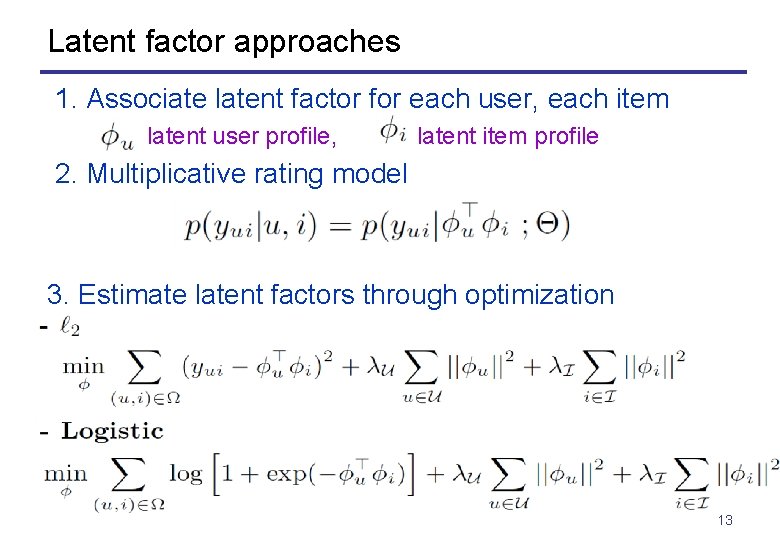 Latent factor approaches

1. Associate latent factor for each user, each item

$\phi_u$ latent user profile, $\phi_i$ latent item profile

2. Multiplicative rating model

$p(y_{ui}|u,i) = p(y_{ui}|\phi_u^\top \phi_i \; ; \Theta)$

3. Estimate latent factors through optimization

- $\ell_2$

$\min_{\phi} \sum_{(u,i)\in\Omega} (y_{ui} - \phi_u^\top \phi_i)^2 + \lambda_{\mathcal{U}} \sum_{u\in\mathcal{U}} ||\phi_u||^2 + \lambda_{\mathcal{I}} \sum_{i\in\mathcal{I}} ||\phi_i||^2$

- **Logistic**

$\min_{\phi} \sum_{(u,i)\in\Omega} \log\left[1 + \exp(-\phi_u^\top \phi_i)\right] + \lambda_{\mathcal{U}} \sum_{u\in\mathcal{U}} ||\phi_u||^2 + \lambda_{\mathcal{I}} \sum_{i\in\mathcal{I}} ||\phi_i||^2$

13